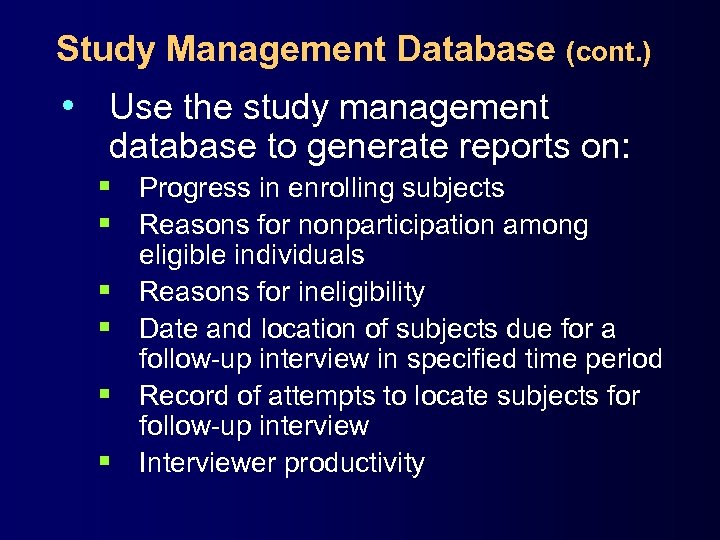 Study Management Database (cont.)

• Use the study management database to generate reports on:
▪ Progress in enrolling subjects
▪ Reasons for nonparticipation among eligible individuals
▪ Reasons for ineligibility
▪ Date and location of subjects due for a follow-up interview in specified time period
▪ Record of attempts to locate subjects for follow-up interview
▪ Interviewer productivity